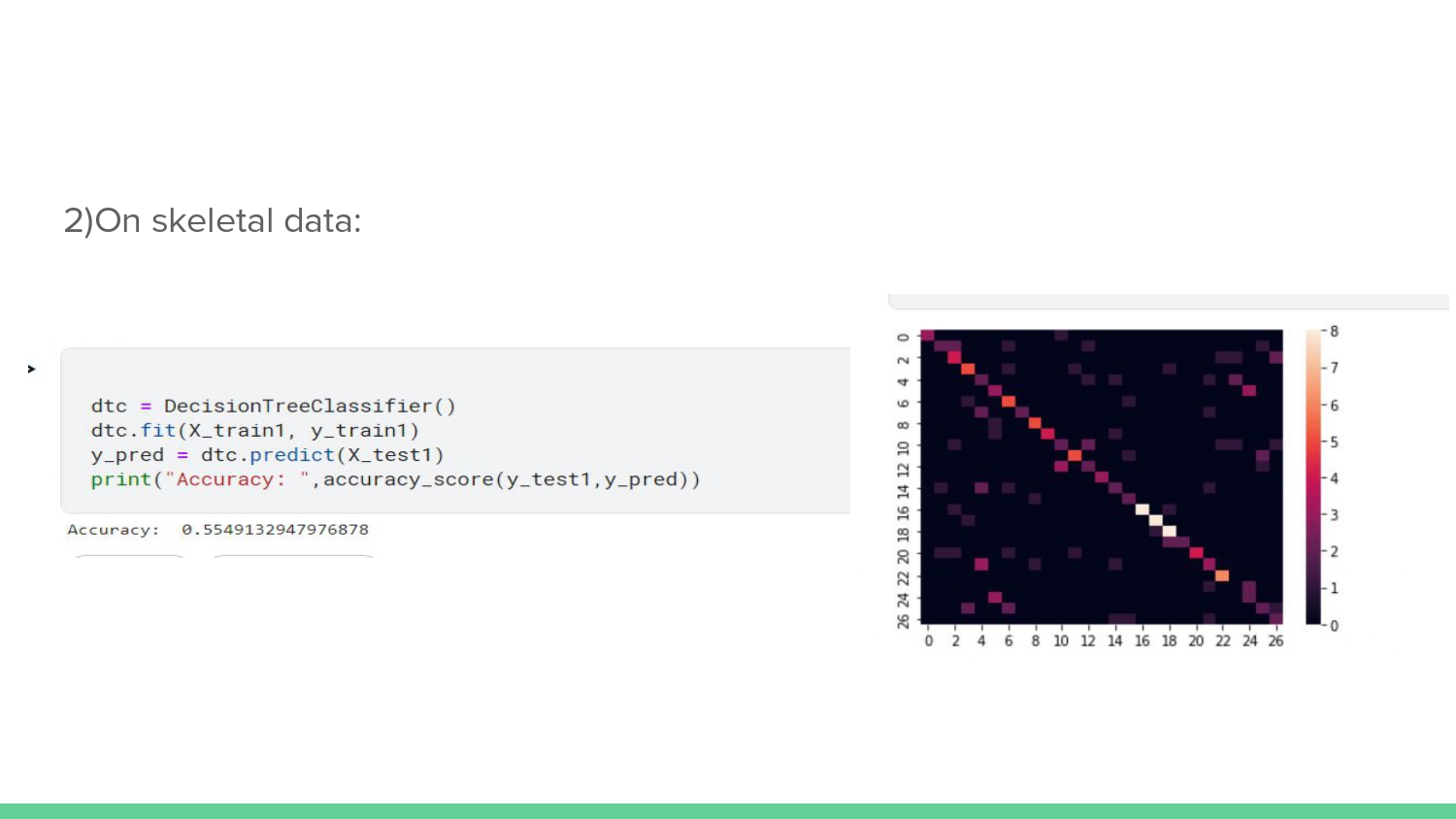 2)On skeletal data:

dtc = DecisionTreeClassifier()
dtc.fit(X_train1, y_train1)
y_pred = dtc.predict(X_test1)
print("Accuracy: ",accuracy_score(y_test1,y_pred))

Accuracy: 0.5549132947976878

0 2 4 6 8 10 12 14 16 18 20 22 24 26

0 2 4 6 8 10 12 14 16 18 20 22 24 26

8
7
6
5
4
3
2
1
0